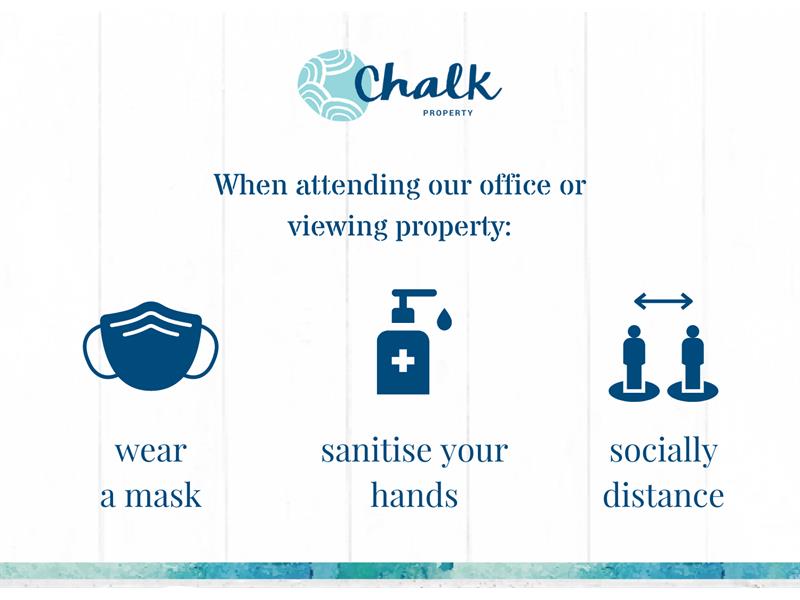 Chalk
PROPERTY

When attending our office or viewing property:

wear a mask

sanitise your hands

socially distance